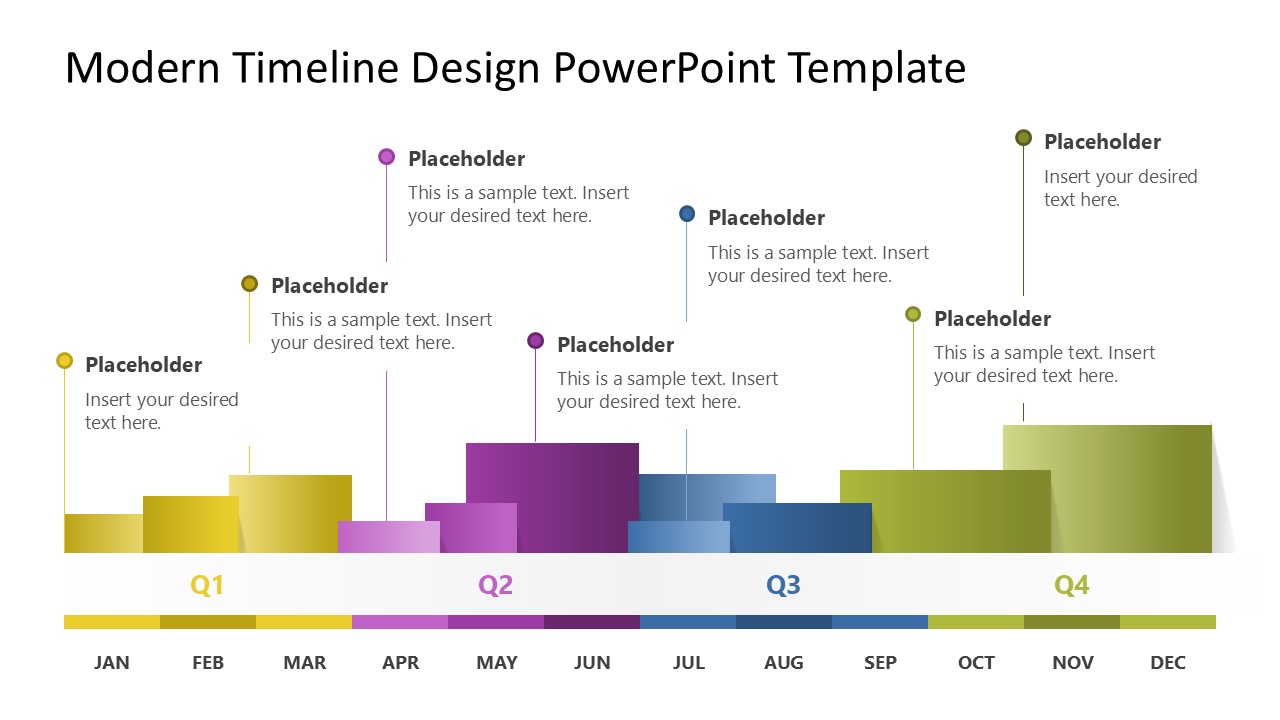 Modern Timeline Design PowerPoint Template

Placeholder
Insert your desired text here.

Placeholder
This is a sample text. Insert your desired text here.

Placeholder
This is a sample text. Insert your desired text here.

Placeholder
This is a sample text. Insert your desired text here.

Placeholder
This is a sample text. Insert your desired text here.

Placeholder
This is a sample text. Insert your desired text here.

Placeholder
Insert your desired text here.

Q1
Q2
Q3
Q4

JAN FEB MAR APR MAY JUN JUL AUG SEP OCT NOV DEC